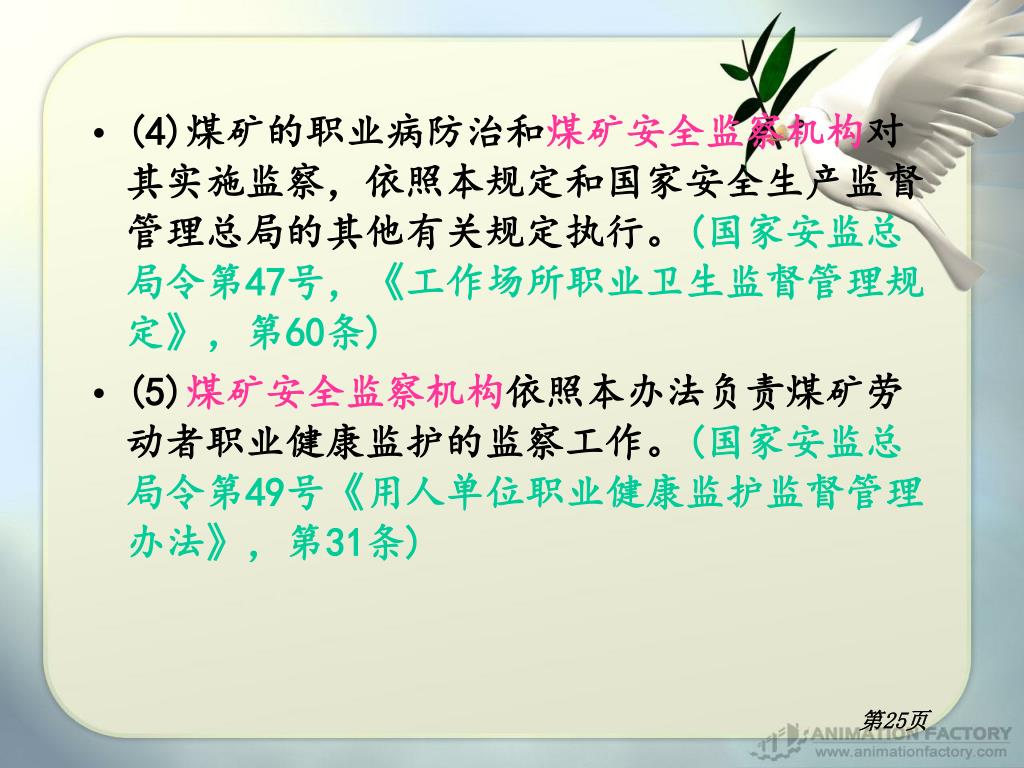 • (4)煤矿的职业病防治和煤矿安全监察机构对其实施监察，依照本规定和国家安全生产监督管理总局的其他有关规定执行。（国家安监总局令第47号，《工作场所职业卫生监督管理规定》，第60条）

• (5)煤矿安全监察机构依照本办法负责煤矿劳动者职业健康监护的监察工作。（国家安监总局令第49号《用人单位职业健康监护监督管理办法》，第31条）

第25页

ANIMATION FACTORY
www.animationfactory.com